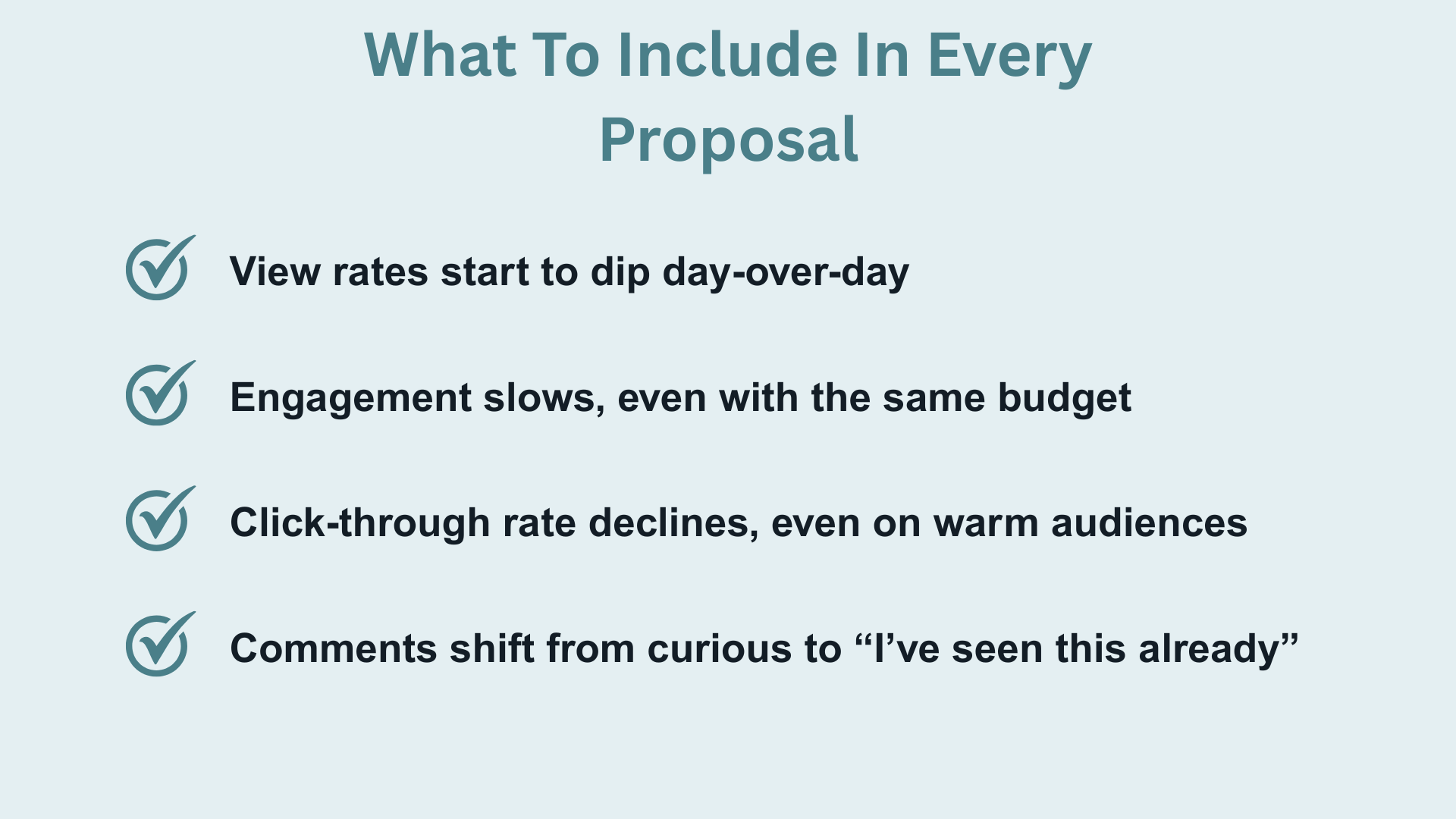 What To Include In Every Proposal

View rates start to dip day-over-day

Engagement slows, even with the same budget

Click-through rate declines, even on warm audiences

Comments shift from curious to “I’ve seen this already”